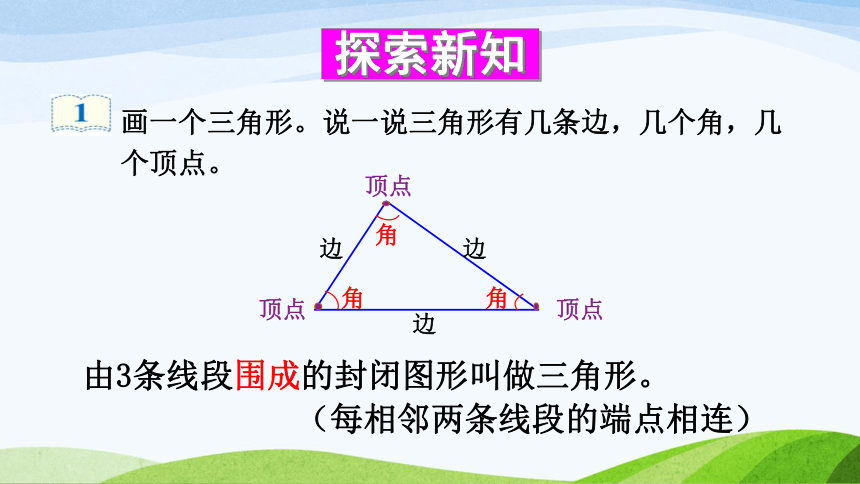 探索新知

1 画一个三角形。说一说三角形有几条边，几个角，几个顶点。

顶点
角
边
边
顶点
角
角
顶点
边

由3条线段围成的封闭图形叫做三角形。
（每相邻两条线段的端点相连）